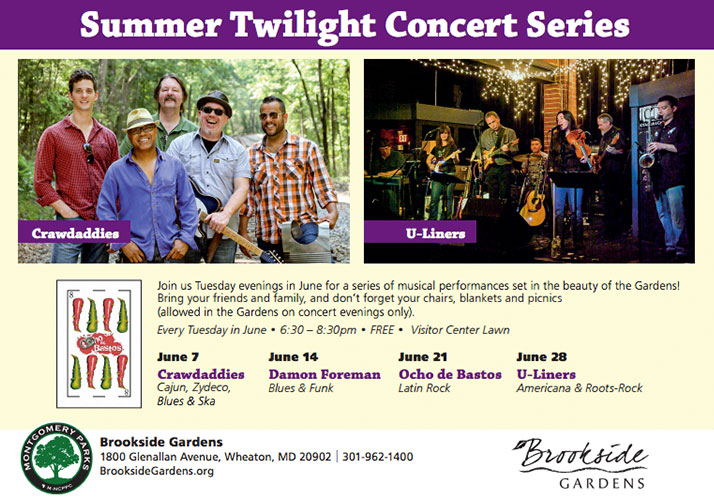 Summer Twilight Concert Series

Crawdaddies

U-Liners

8

Ocho de Bastos

8

Join us Tuesday evenings in June for a series of musical performances set in the beauty of the Gardens! Bring your friends and family, and don't forget your chairs, blankets and picnics (allowed in the Gardens on concert evenings only).

Every Tuesday in June • 6:30 – 8:30pm • FREE • Visitor Center Lawn

June 7
Crawdaddies
Cajun, Zydeco, Blues & Ska

June 14
Damon Foreman
Blues & Funk

June 21
Ocho de Bastos
Latin Rock

June 28
U-Liners
Americana & Roots-Rock

MONTGOMERY PARKS
M-NCPPC

Brookside Gardens
1800 Glenallan Avenue, Wheaton, MD 20902 | 301-962-1400
BrooksideGardens.org

Brookside
GARDENS